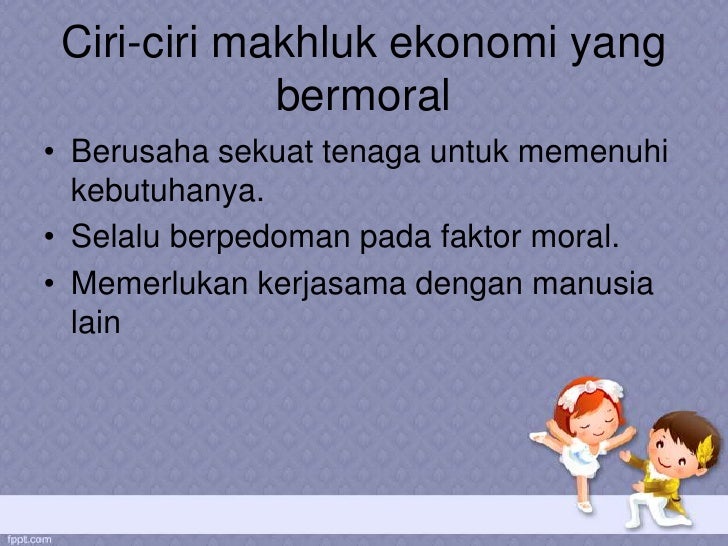 Ciri-ciri makhluk ekonomi yang bermoral

• Berusaha sekuat tenaga untuk memenuhi kebutuhanya.
• Selalu berpedoman pada faktor moral.
• Memerlukan kerjasama dengan manusia lain

fppt.com